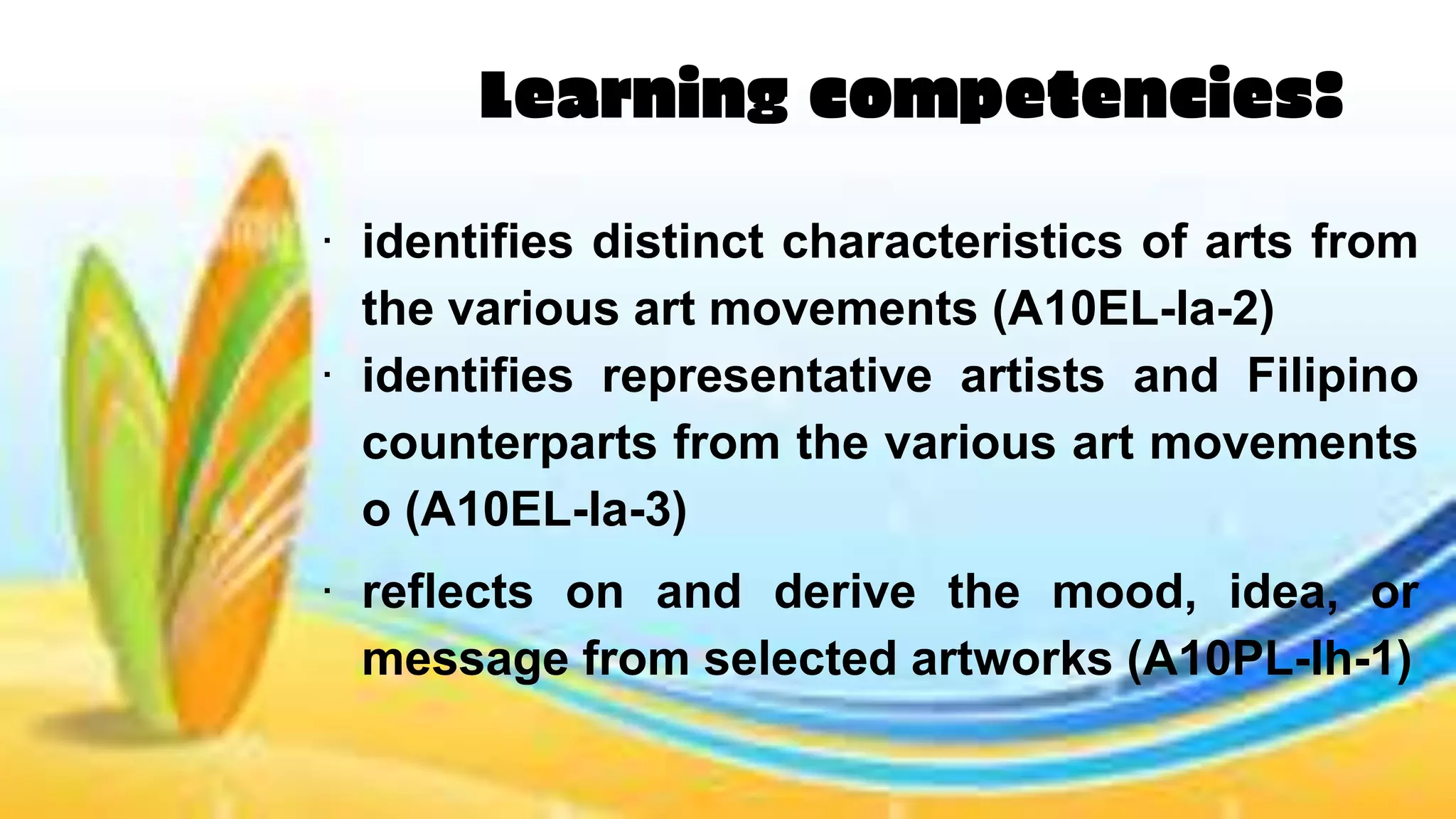 Learning competencies:

· identifies distinct characteristics of arts from the various art movements (A10EL-Ia-2)
· identifies representative artists and Filipino counterparts from the various art movements o (A10EL-Ia-3)
· reflects on and derive the mood, idea, or message from selected artworks (A10PL-Ih-1)